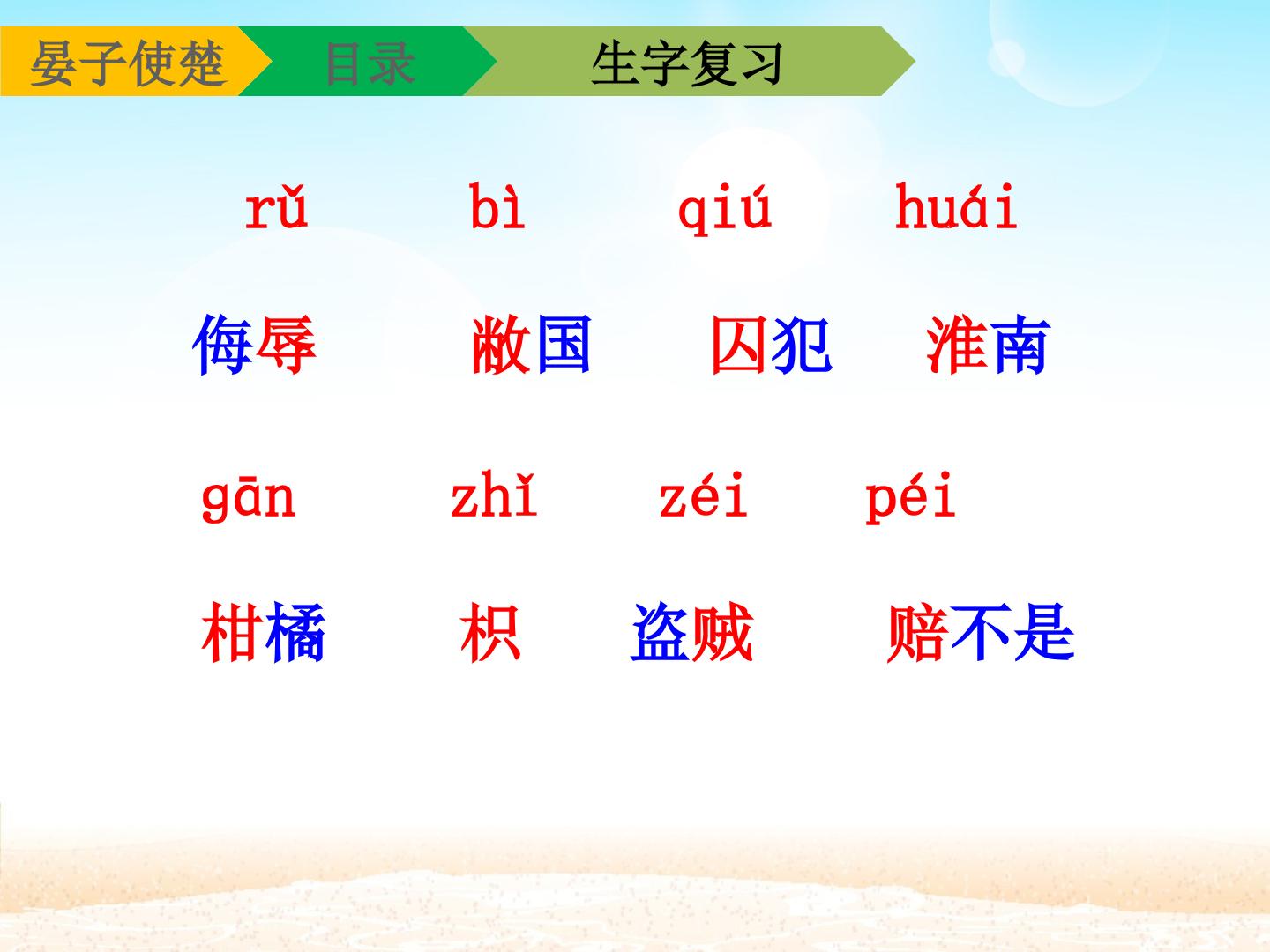 晏子使楚 目录 生字复习

rǔ bì qiú huái

侮辱 敝国 囚犯 淮南

gān zhǐ zéi péi

柑橘 枳 盗贼 赔不是